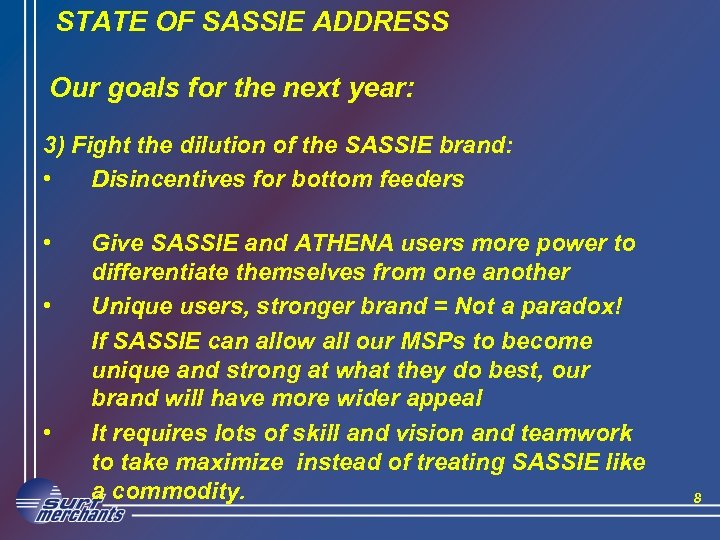 STATE OF SASSIE ADDRESS

Our goals for the next year:

3) Fight the dilution of the SASSIE brand:

• Disincentives for bottom feeders

• Give SASSIE and ATHENA users more power to differentiate themselves from one another

• Unique users, stronger brand = Not a paradox!

If SASSIE can allow all our MSPs to become unique and strong at what they do best, our brand will have more wider appeal

• It requires lots of skill and vision and teamwork to take maximize instead of treating SASSIE like a commodity.

surf merchants

8